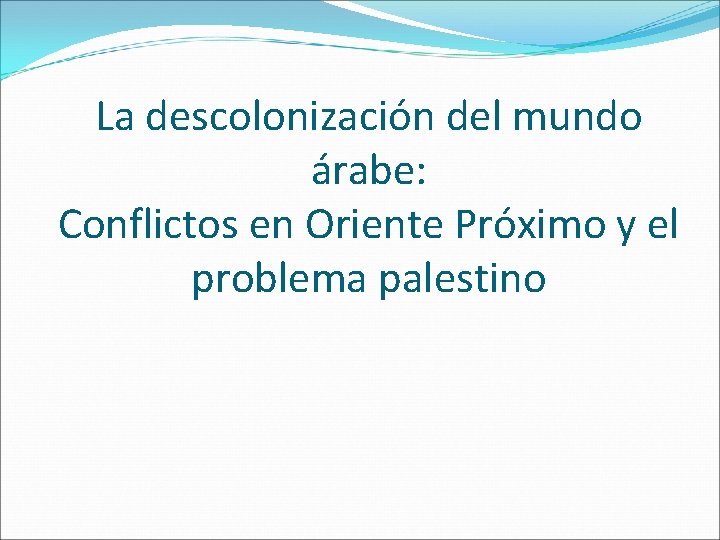 La descolonización del mundo árabe:
Conflictos en Oriente Próximo y el problema palestino